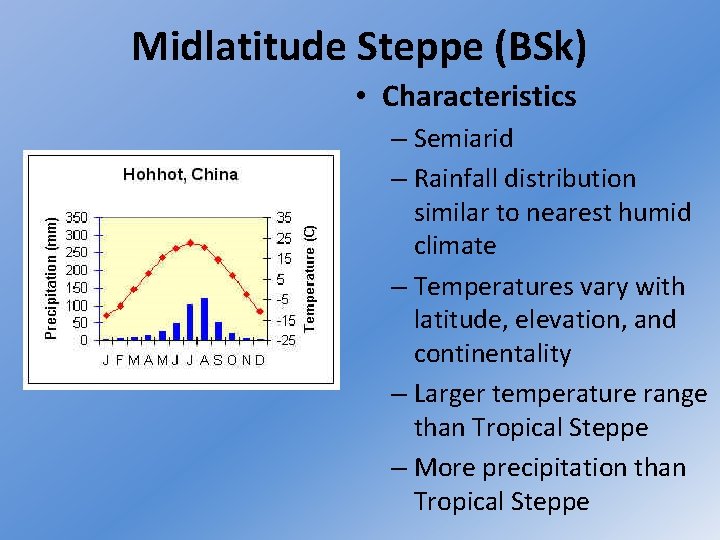 Midlatitude Steppe (BSk)

Hohhot, China

Precipitation (mm)
350
300
250
200
150
100
50
0

35
25
15
5
-5
-15
-25
Temperature (C)

J F M A M J J A S O N D

• Characteristics
– Semiarid
– Rainfall distribution similar to nearest humid climate
– Temperatures vary with latitude, elevation, and continentality
– Larger temperature range than Tropical Steppe
– More precipitation than Tropical Steppe